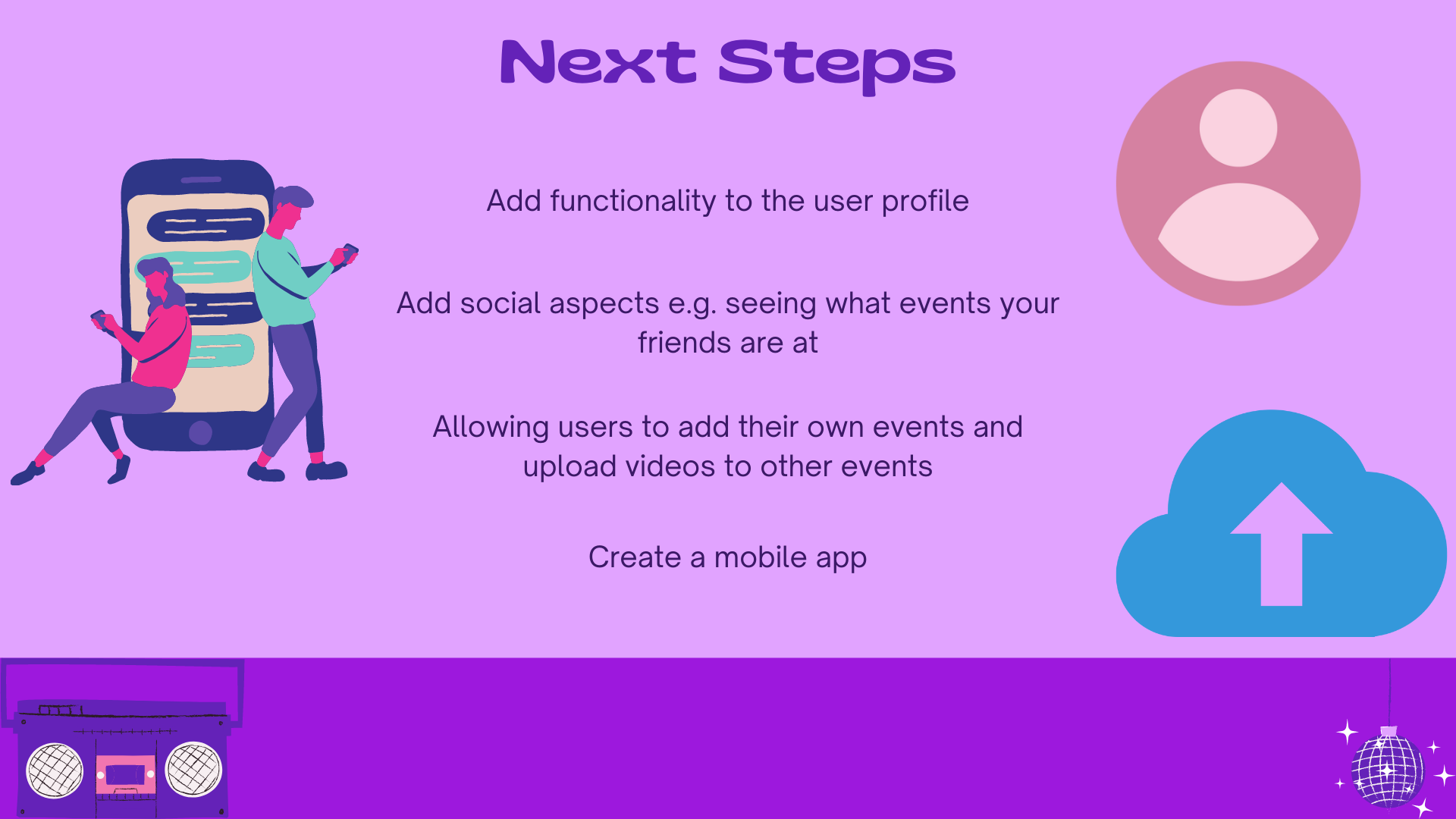 Next Steps

Add functionality to the user profile

Add social aspects e.g. seeing what events your friends are at

Allowing users to add their own events and upload videos to other events

Create a mobile app